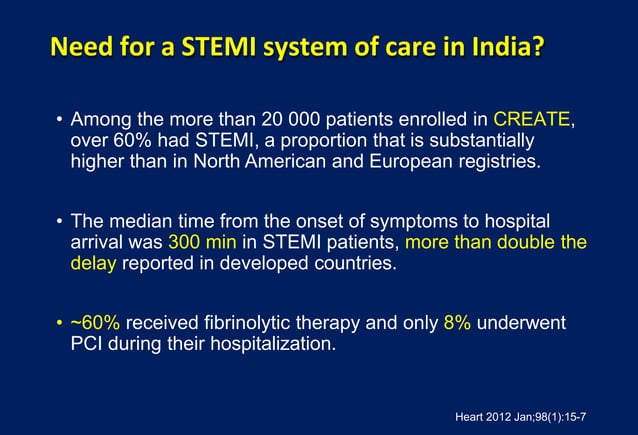 Need for a STEMI system of care in India?

• Among the more than 20 000 patients enrolled in CREATE, over 60% had STEMI, a proportion that is substantially higher than in North American and European registries.

• The median time from the onset of symptoms to hospital arrival was 300 min in STEMI patients, more than double the delay reported in developed countries.

• ~60% received fibrinolytic therapy and only 8% underwent PCI during their hospitalization.

Heart 2012 Jan;98(1):15-7